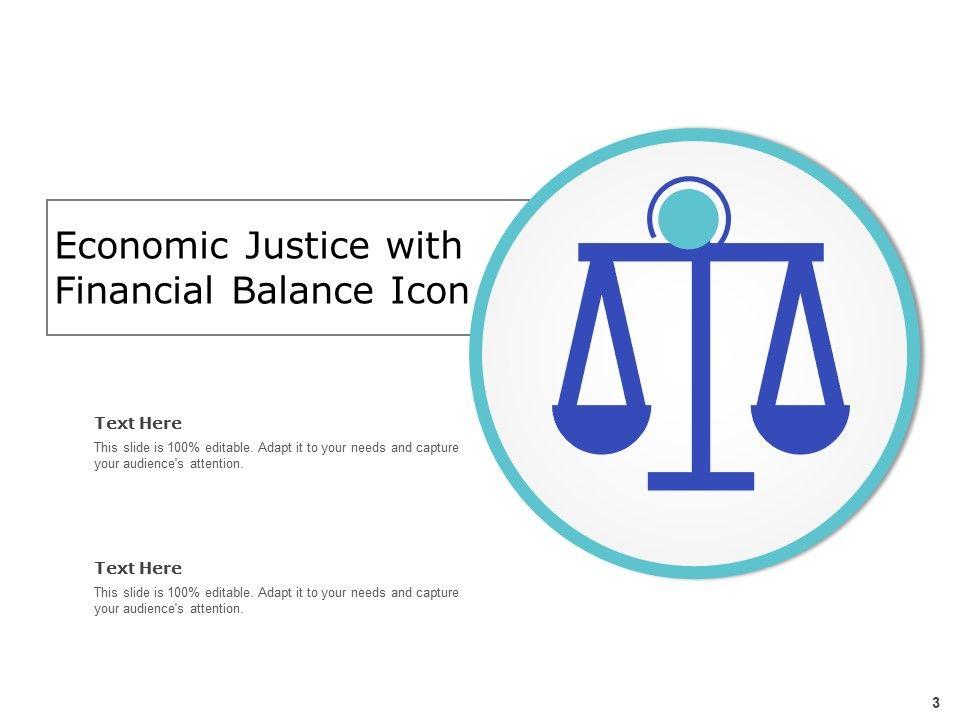 Economic Justice with Financial Balance Icon

Text Here

This slide is 100% editable. Adapt it to your needs and capture your audience's attention.

Text Here

This slide is 100% editable. Adapt it to your needs and capture your audience's attention.

3